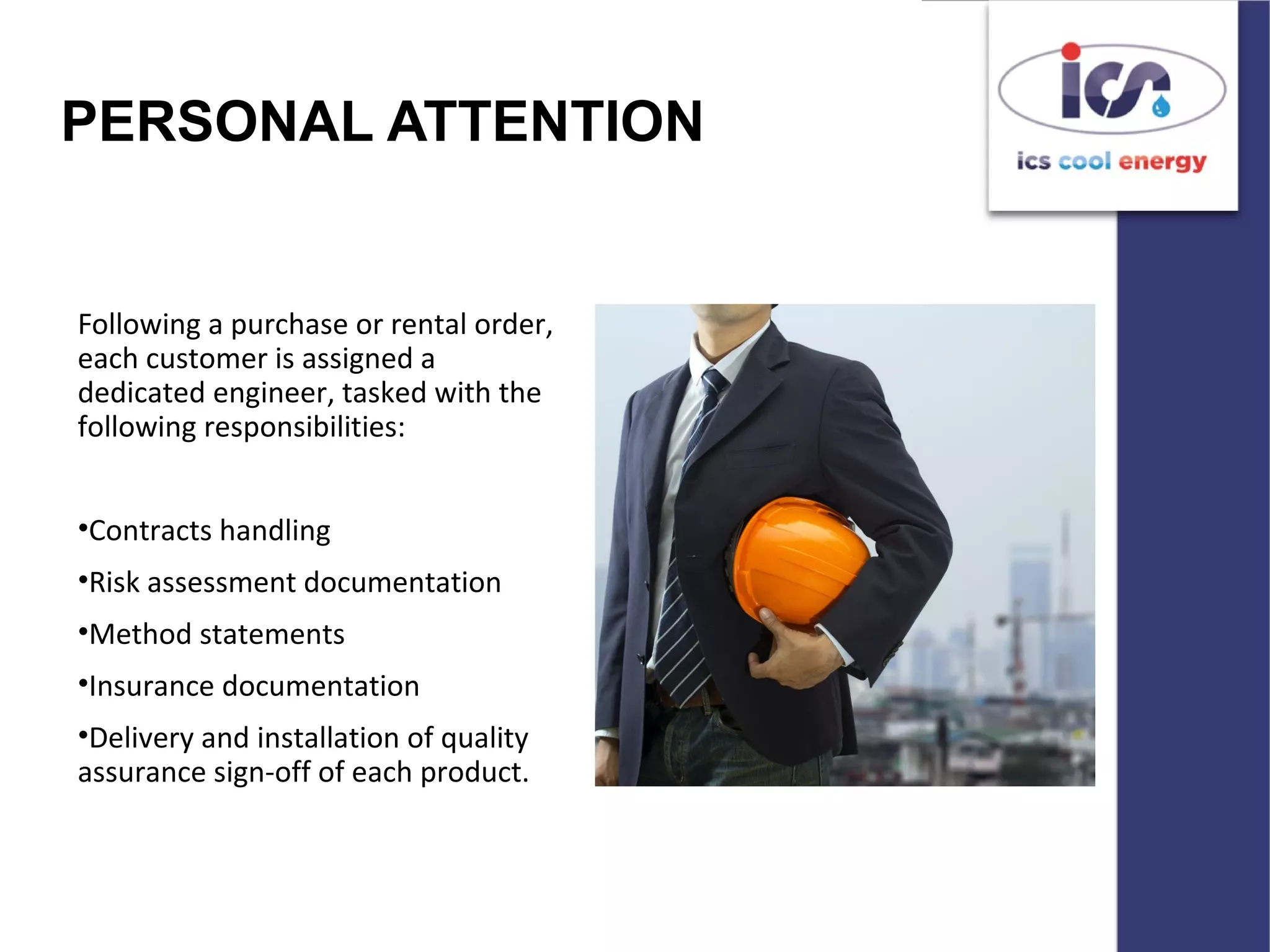 PERSONAL ATTENTION

ics

ics cool energy

Following a purchase or rental order, each customer is assigned a dedicated engineer, tasked with the following responsibilities:

•Contracts handling

•Risk assessment documentation

•Method statements

•Insurance documentation

•Delivery and installation of quality assurance sign-off of each product.